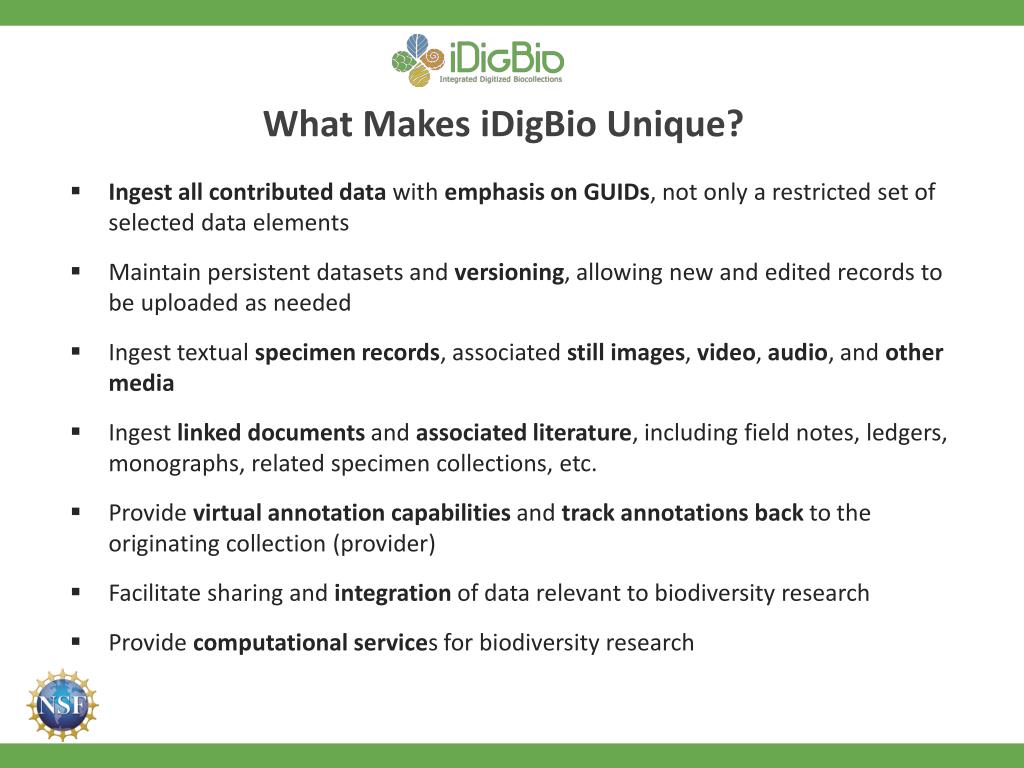 iDigBio
Integrated Digitized Biocollections

What Makes iDigBio Unique?

▪ Ingest all contributed data with emphasis on GUIDs, not only a restricted set of selected data elements

▪ Maintain persistent datasets and versioning, allowing new and edited records to be uploaded as needed

▪ Ingest textual specimen records, associated still images, video, audio, and other media

▪ Ingest linked documents and associated literature, including field notes, ledgers, monographs, related specimen collections, etc.

▪ Provide virtual annotation capabilities and track annotations back to the originating collection (provider)

▪ Facilitate sharing and integration of data relevant to biodiversity research

▪ Provide computational services for biodiversity research

NSF